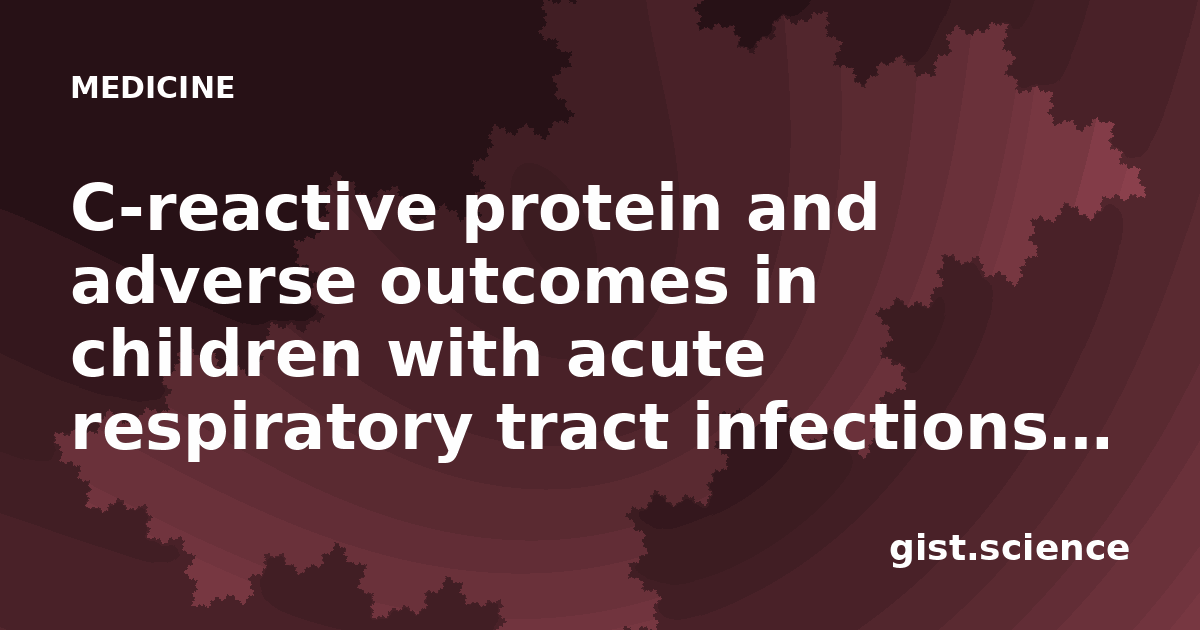 MEDICINE

C-reactive protein and adverse outcomes in children with acute respiratory tract infections…

gist.science